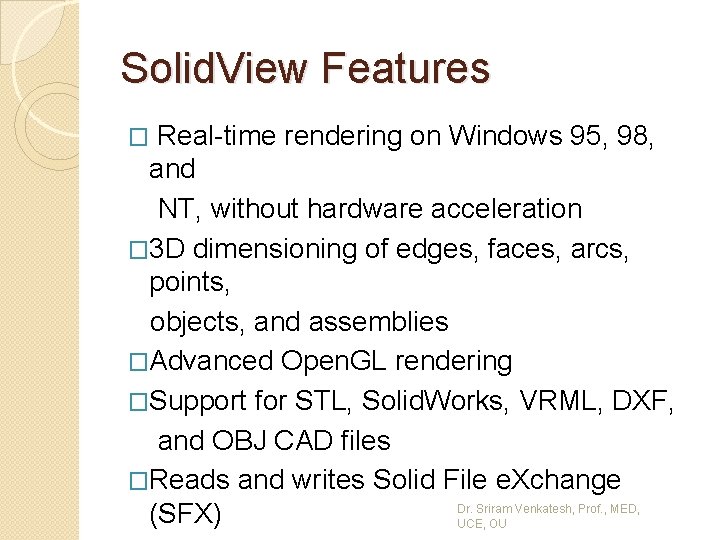 SolidView Features

□ Real-time rendering on Windows 95, 98, and

NT, without hardware acceleration

□3D dimensioning of edges, faces, arcs, points,

objects, and assemblies

□Advanced OpenGL rendering

□Support for STL, SolidWorks, VRML, DXF,

and OBJ CAD files

□Reads and writes Solid File eXchange (SFX)

Dr. Sriram Venkatesh, Prof., MED, UCE, OU